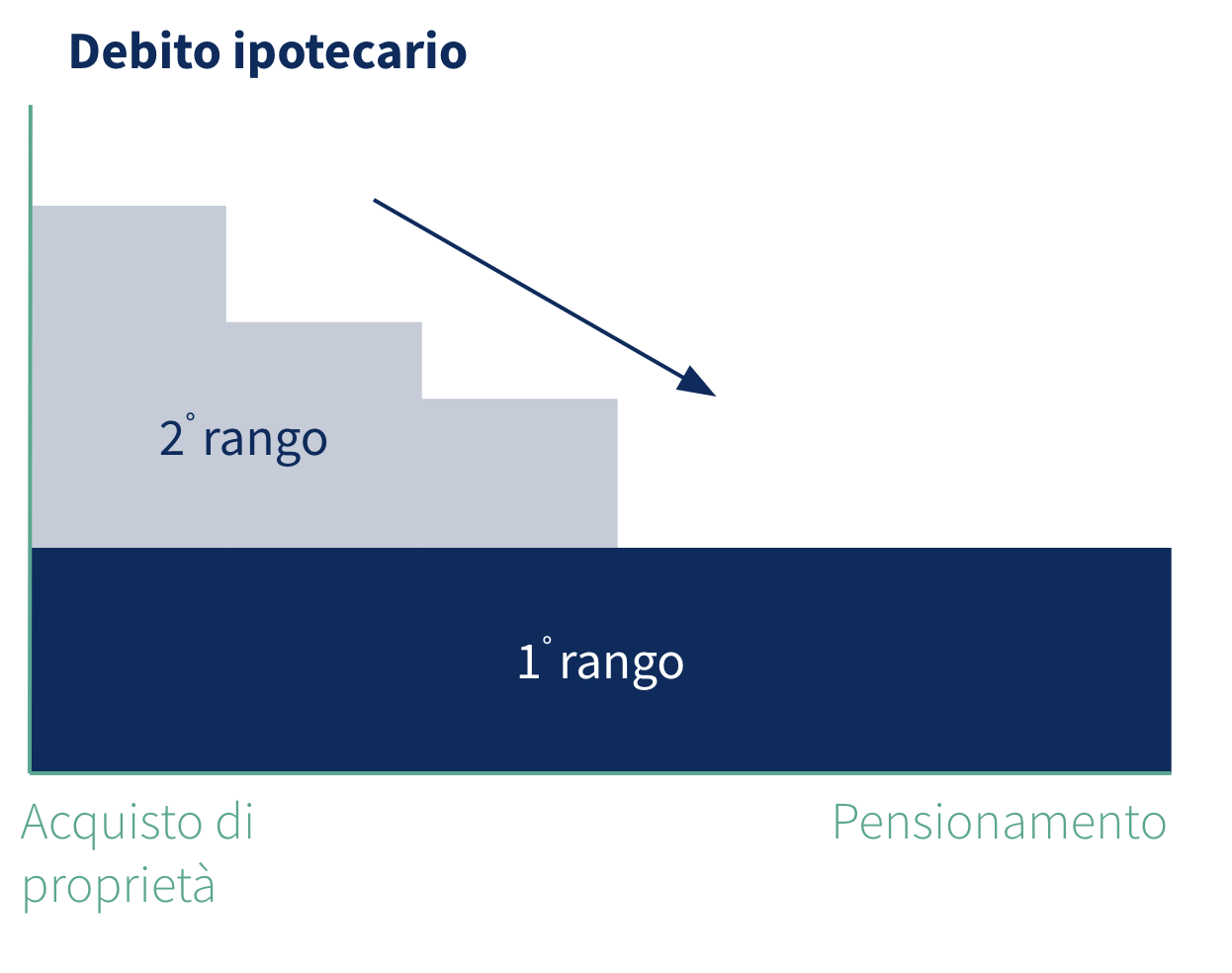 Debito ipotecario

2° rango

1° rango

Acquisto di proprietà

Pensionamento